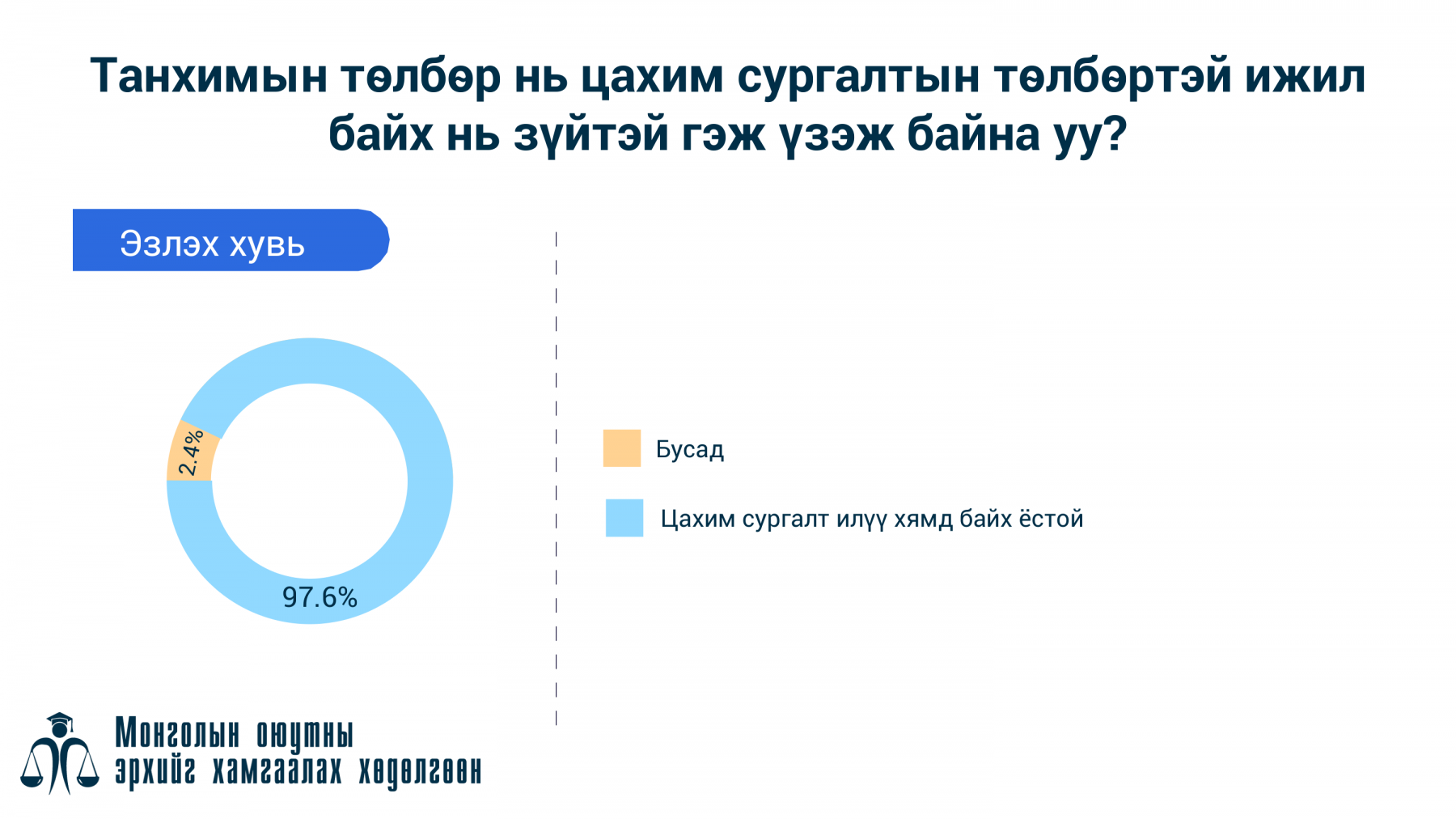 Танхимын төлбөр нь цахим сургалтын төлбөртэй ижил байх нь зүйтэй гэж үзэж байна уу?

Эзлэх хувь

2.4%

97.6%

Бусад

Цахим сургалт илүү хямд байх ёстой

Монголын оюутны эрхийг хамгаалах хөдөлгөөн